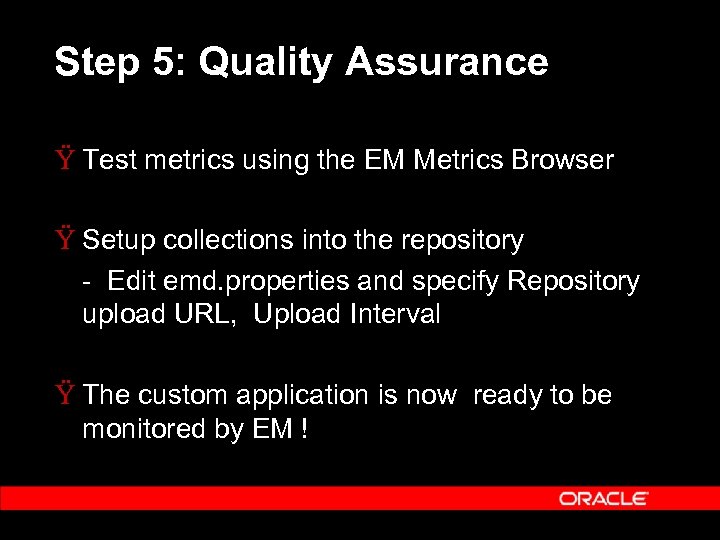 Step 5: Quality Assurance

Ÿ Test metrics using the EM Metrics Browser

Ÿ Setup collections into the repository

- Edit emd.properties and specify Repository upload URL, Upload Interval

Ÿ The custom application is now ready to be monitored by EM !

ORACLE